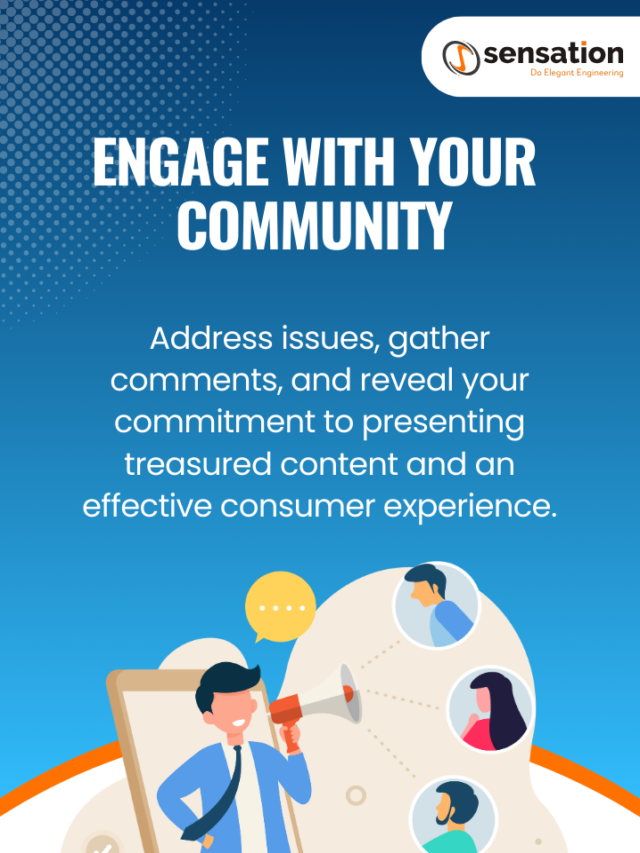 sensation
Do Elegant Engineering

ENGAGE WITH YOUR COMMUNITY

Address issues, gather comments, and reveal your commitment to presenting treasured content and an effective consumer experience.